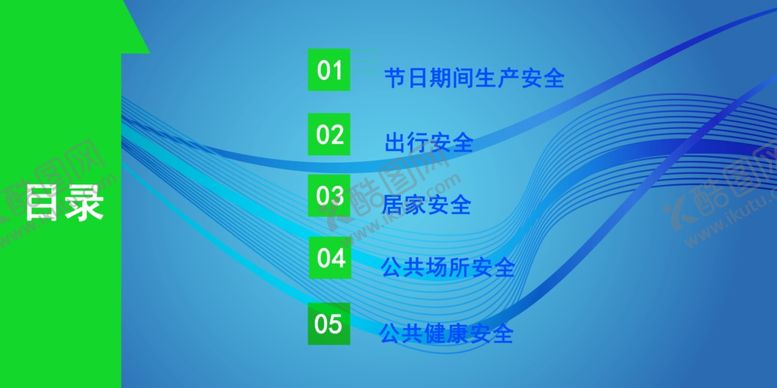 目录

01 节日期间生产安全

02 出行安全

03 居家安全

04 公共场所安全

05 公共健康安全

酷图网 www.ikutu.com